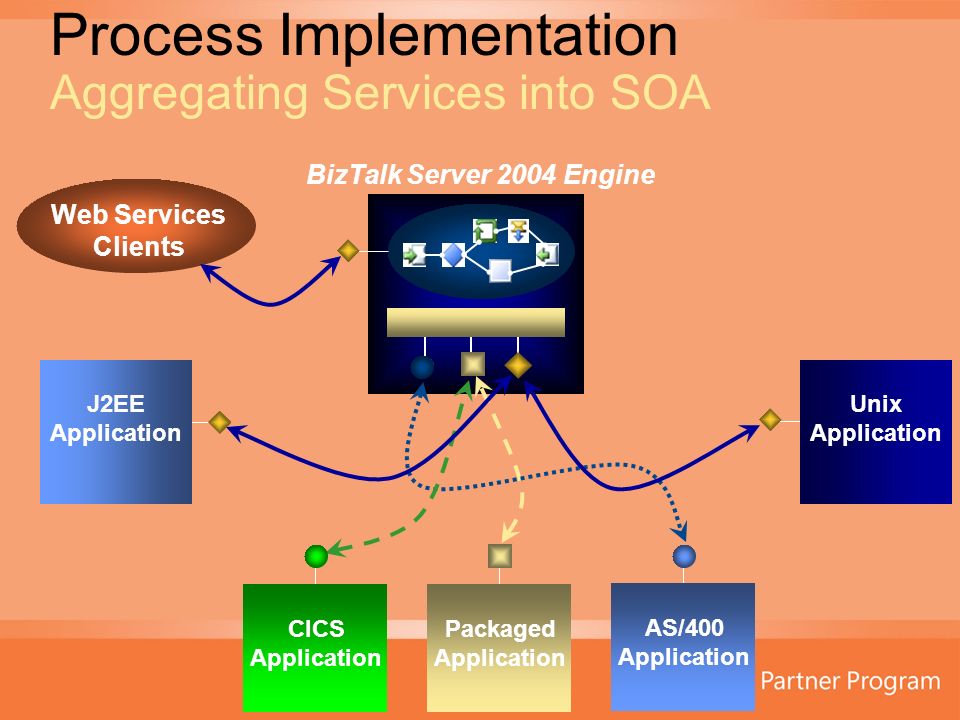 Process Implementation
Aggregating Services into SOA

BizTalk Server 2004 Engine

Web Services Clients

J2EE Application

Unix Application

CICS Application

Packaged Application

AS/400 Application

Partner Program